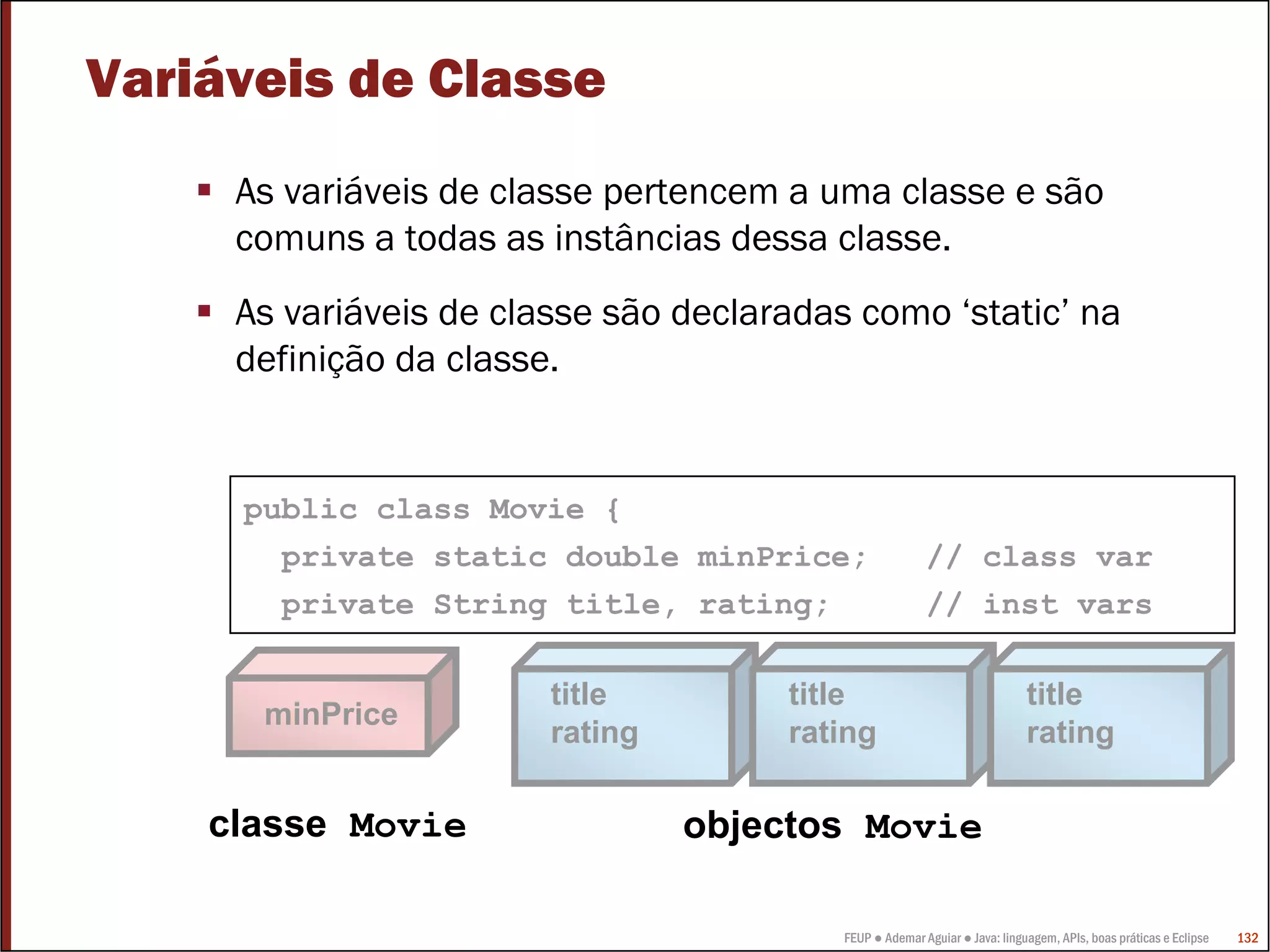 Variáveis de Classe

▪ As variáveis de classe pertencem a uma classe e são comuns a todas as instâncias dessa classe.

▪ As variáveis de classe são declaradas como ‘static’ na definição da classe.

public class Movie {
  private static double minPrice;   // class var
  private String title, rating;     // inst vars

minPrice

title
rating

title
rating

title
rating

classe Movie

objectos Movie

FEUP ● Ademar Aguiar ● Java: linguagem, APIs, boas práticas e Eclipse 132